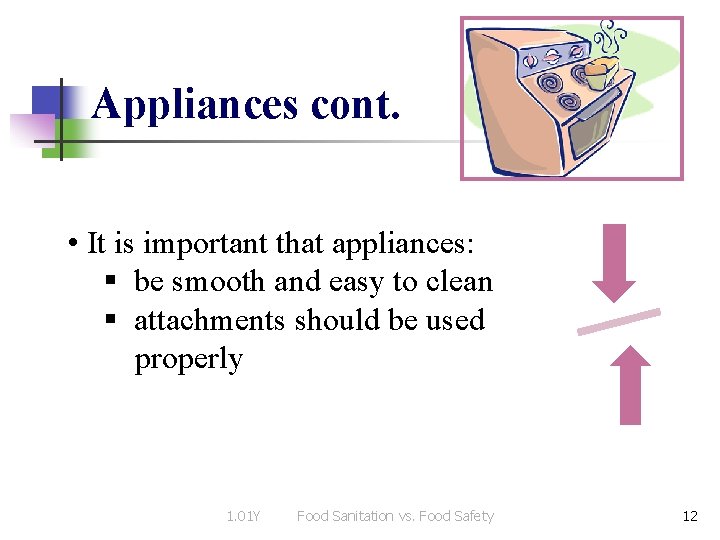 Appliances cont.

• It is important that appliances:
  ▪ be smooth and easy to clean
  ▪ attachments should be used properly

1.01Y    Food Sanitation vs. Food Safety    12